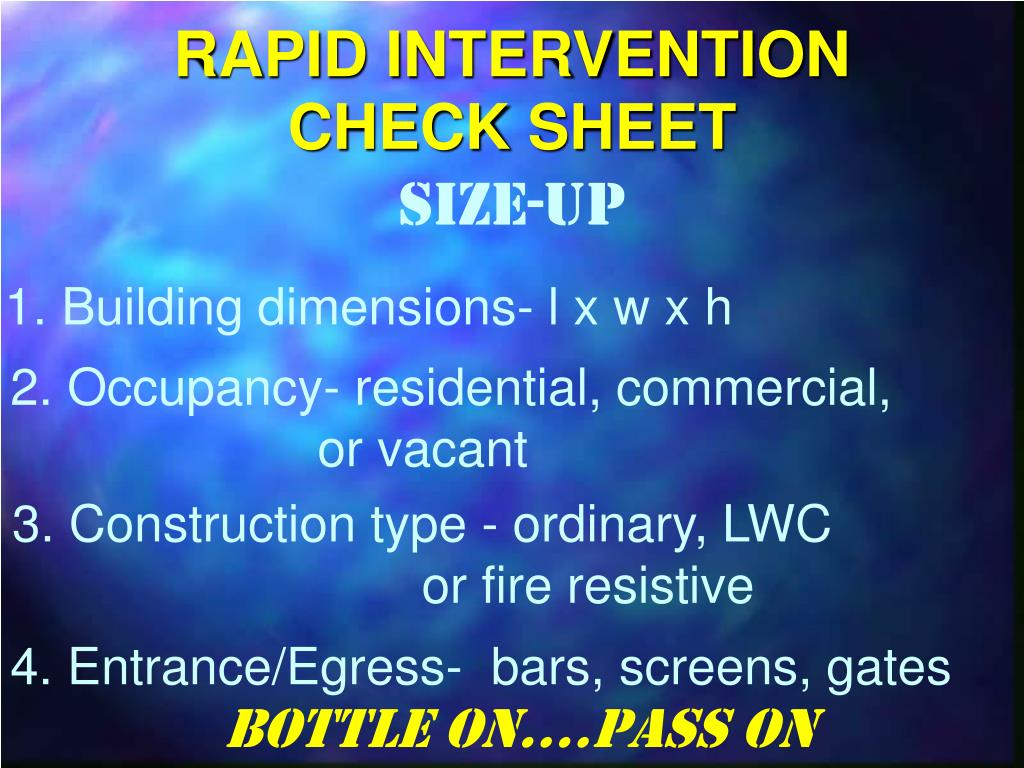 RAPID INTERVENTION CHECK SHEET

SIZE-UP

1. Building dimensions- l x w x h

2. Occupancy- residential, commercial, or vacant

3. Construction type - ordinary, LWC or fire resistive

4. Entrance/Egress- bars, screens, gates

BOTTLE ON....PASS ON